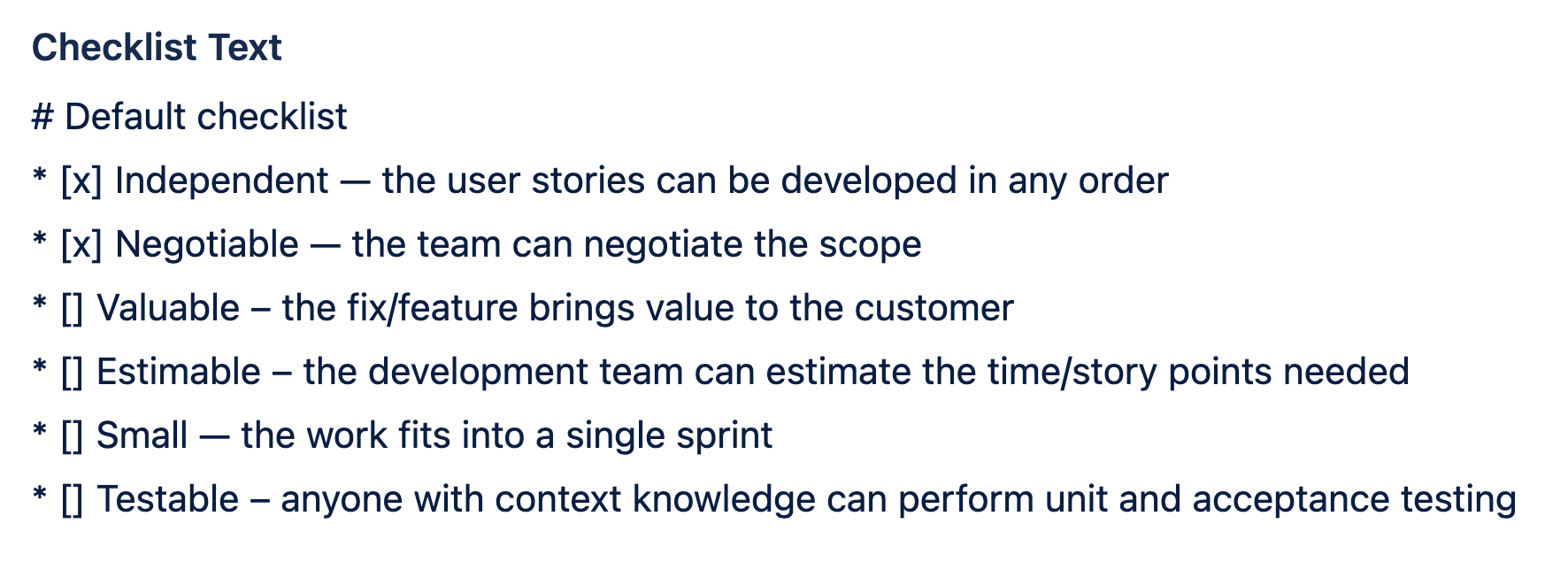 Checklist Text

# Default checklist

* [x] Independent — the user stories can be developed in any order

* [x] Negotiable — the team can negotiate the scope

* [] Valuable – the fix/feature brings value to the customer

* [] Estimable – the development team can estimate the time/story points needed

* [] Small — the work fits into a single sprint

* [] Testable – anyone with context knowledge can perform unit and acceptance testing